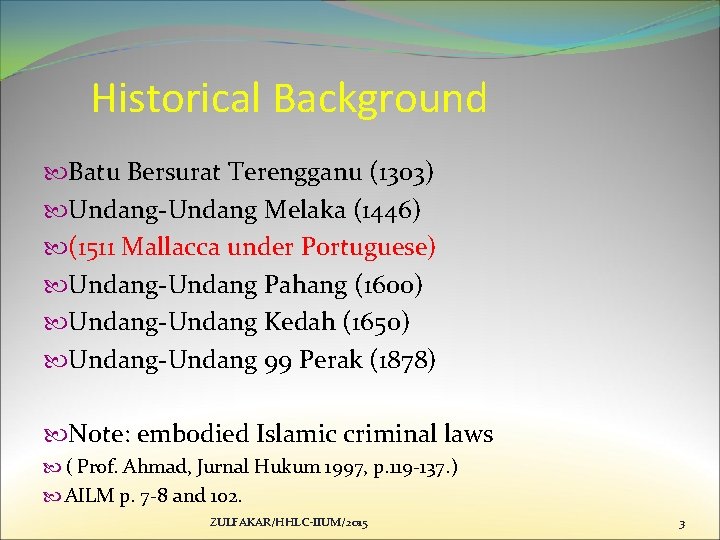 Historical Background

Batu Bersurat Terengganu (1303)
Undang-Undang Melaka (1446)
(1511 Mallacca under Portuguese)
Undang-Undang Pahang (1600)
Undang-Undang Kedah (1650)
Undang-Undang 99 Perak (1878)

Note: embodied Islamic criminal laws
( Prof. Ahmad, Jurnal Hukum 1997, p.119-137.)
AILM p. 7-8 and 102.

ZULFAKAR/HHLC-IIUM/2015

3